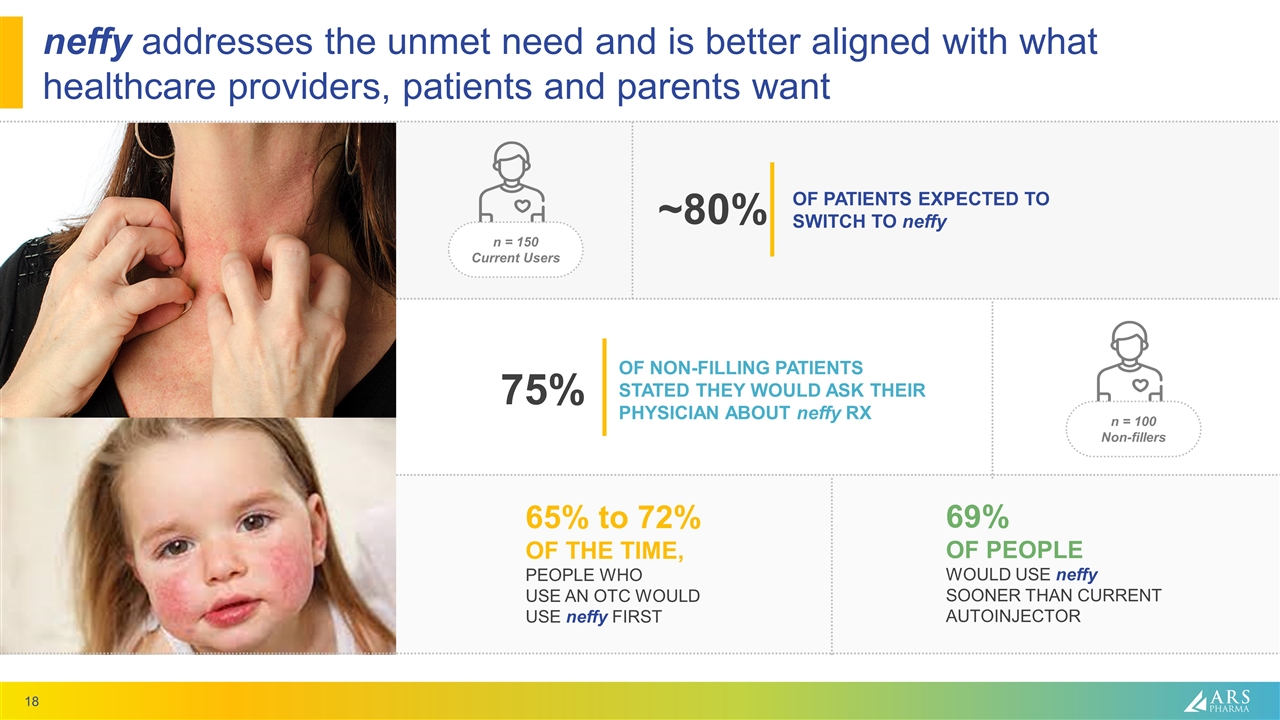 neffy addresses the unmet need and is better aligned with what healthcare providers, patients and parents want

n = 150
Current Users

~80%

OF PATIENTS EXPECTED TO SWITCH TO neffy

75%

OF NON-FILLING PATIENTS STATED THEY WOULD ASK THEIR PHYSICIAN ABOUT neffy RX

n = 100
Non-fillers

65% to 72%
OF THE TIME,
PEOPLE WHO USE AN OTC WOULD USE neffy FIRST

69%
OF PEOPLE
WOULD USE neffy SOONER THAN CURRENT AUTOINJECTOR

18

ARS PHARMA